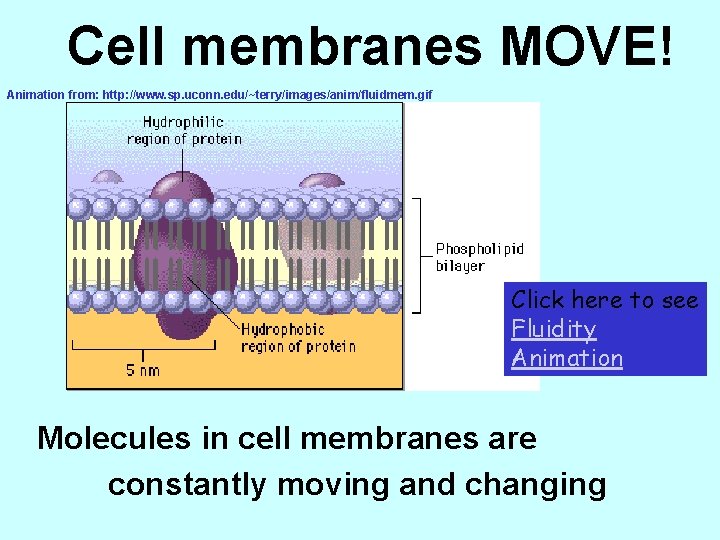 Cell membranes MOVE!

Animation from: http://www.sp.uconn.edu/~terry/images/anim/fluidmem.gif

Hydrophilic region of protein

Phospholipid bilayer

Hydrophobic region of protein

5 nm

Click here to see Fluidity Animation

Molecules in cell membranes are constantly moving and changing